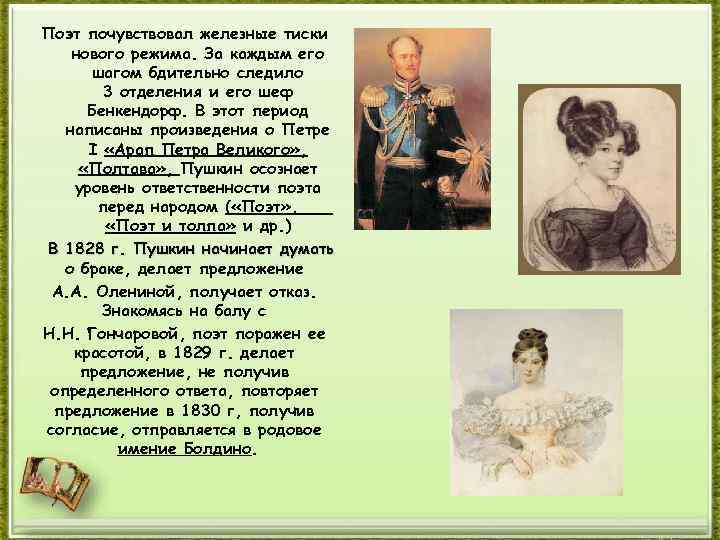 Поэт почувствовал железные тиски нового режима. За каждым его шагом бдительно следило 3 отделения и его шеф Бенкендорф. В этот период написаны произведения о Петре I «Арап Петра Великого», «Полтава». Пушкин осознает уровень ответственности поэта перед народом («Поэт», «Поэт и толпа» и др.)

В 1828 г. Пушкин начинает думать о браке, делает предложение А.А. Олениной, получает отказ. Знакомясь на балу с Н.Н. Гончаровой, поэт поражен ее красотой, в 1829 г. делает предложение, не получив определенного ответа, повторяет предложение в 1830 г, получив согласие, отправляется в родовое имение Болдино.